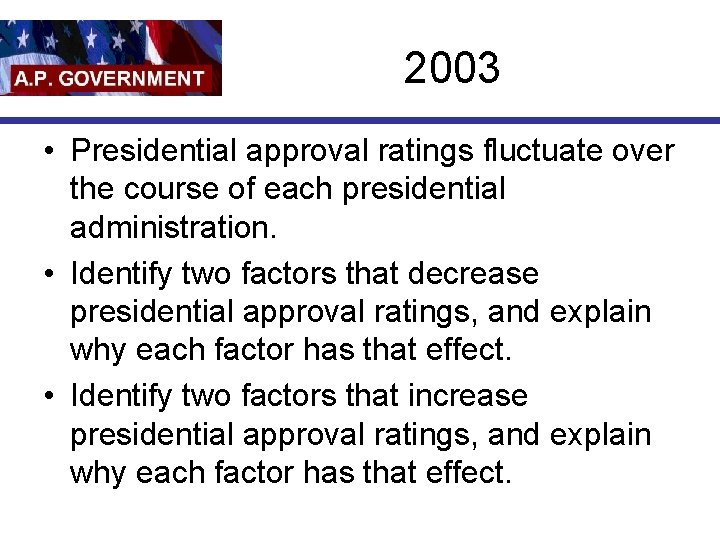 A.P. GOVERNMENT

2003

• Presidential approval ratings fluctuate over the course of each presidential administration.
• Identify two factors that decrease presidential approval ratings, and explain why each factor has that effect.
• Identify two factors that increase presidential approval ratings, and explain why each factor has that effect.